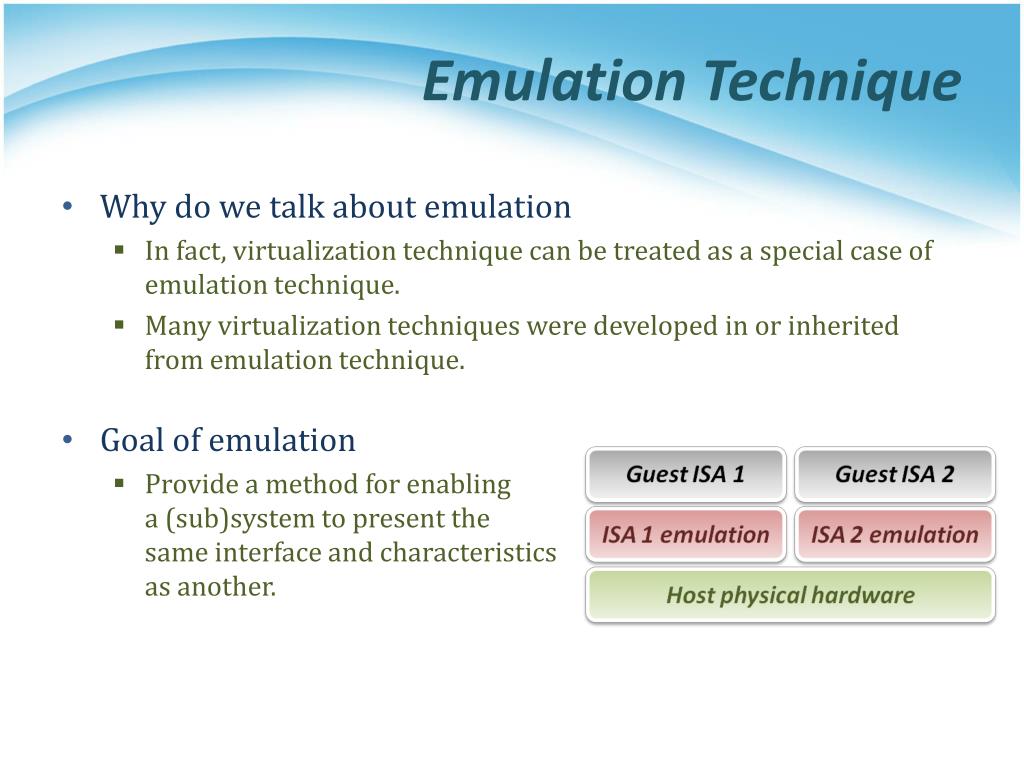 Emulation Technique

• Why do we talk about emulation
  ▪ In fact, virtualization technique can be treated as a special case of emulation technique.
  ▪ Many virtualization techniques were developed in or inherited from emulation technique.

• Goal of emulation
  ▪ Provide a method for enabling a (sub)system to present the same interface and characteristics as another.

Guest ISA 1
Guest ISA 2
ISA 1 emulation
ISA 2 emulation
Host physical hardware